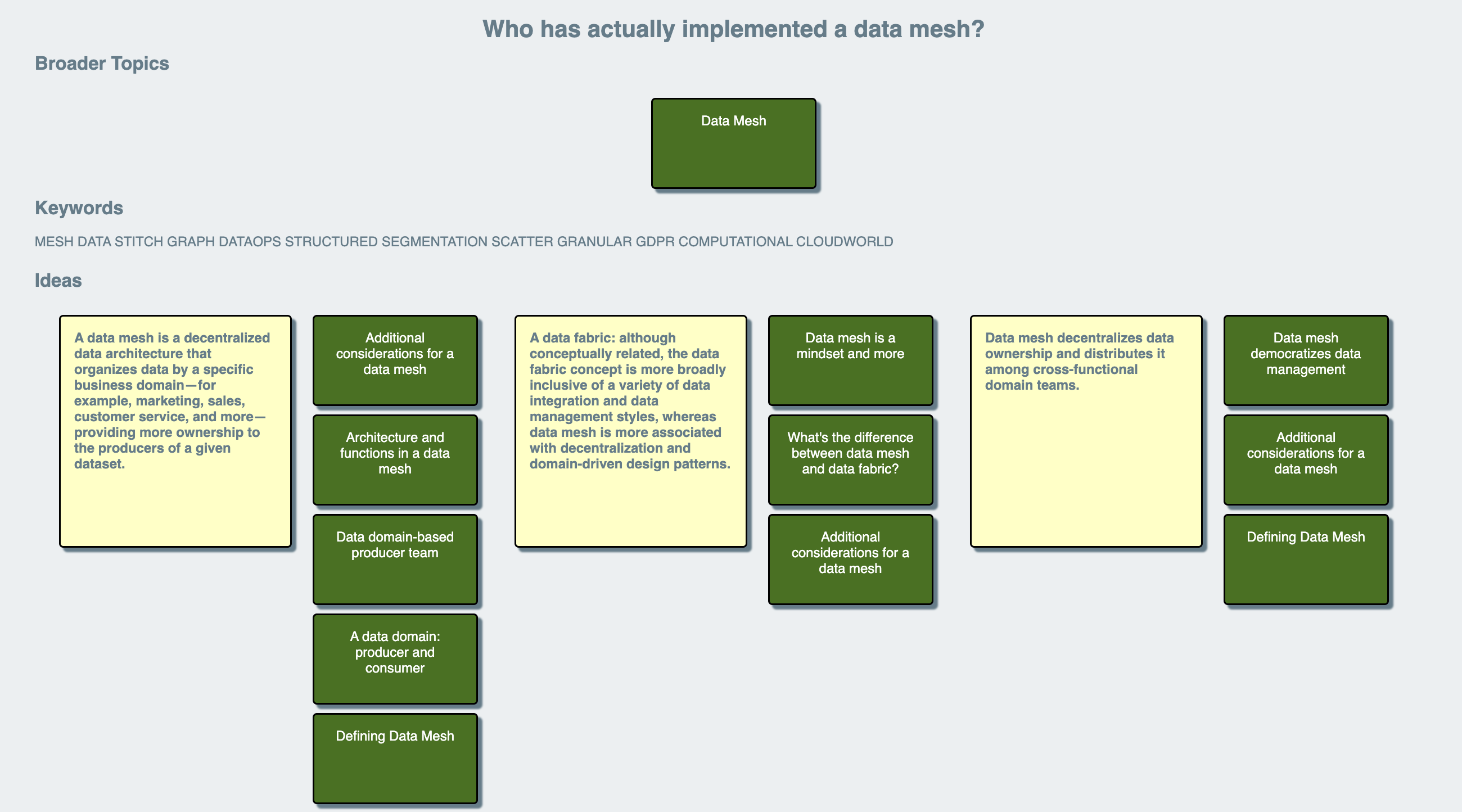 Who has actually implemented a data mesh?

Broader Topics

Data Mesh

Keywords

MESH DATA STITCH GRAPH DATAOPS STRUCTURED SEGMENTATION SCATTER GRANULAR GDPR COMPUTATIONAL CLOUDWORLD

Ideas

A data mesh is a decentralized data architecture that organizes data by a specific business domain—for example, marketing, sales, customer service, and more—providing more ownership to the producers of a given dataset.

Additional considerations for a data mesh

Architecture and functions in a data mesh

Data domain-based producer team

A data domain: producer and consumer

Defining Data Mesh

A data fabric: although conceptually related, the data fabric concept is more broadly inclusive of a variety of data integration and data management styles, whereas data mesh is more associated with decentralization and domain-driven design patterns.

Data mesh is a mindset and more

What's the difference between data mesh and data fabric?

Additional considerations for a data mesh

Data mesh decentralizes data ownership and distributes it among cross-functional domain teams.

Data mesh democratizes data management

Additional considerations for a data mesh

Defining Data Mesh